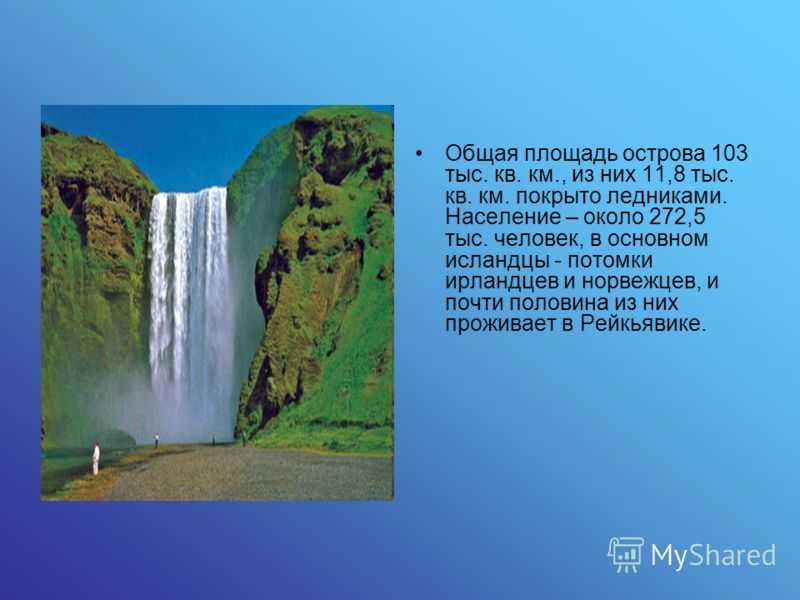 • Общая площадь острова 103 тыс. кв. км., из них 11,8 тыс. кв. км. покрыто ледниками. Население – около 272,5 тыс. человек, в основном исландцы - потомки ирландцев и норвежцев, и почти половина из них проживает в Рейкьявике.

MyShared